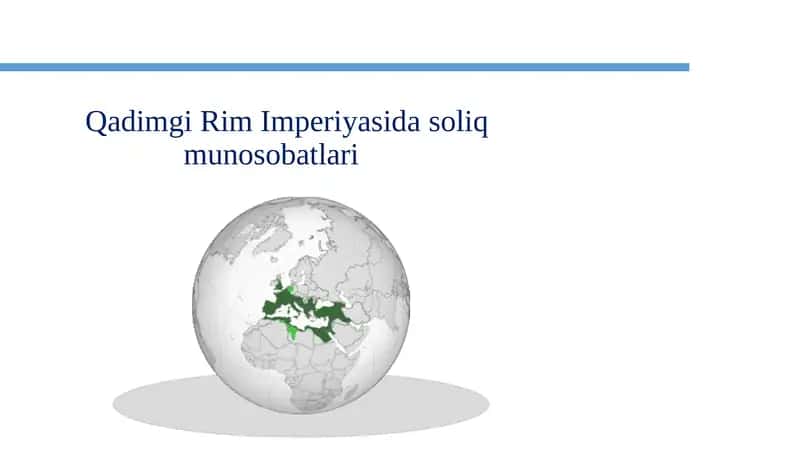 Qadimgi Rim Imperiyasida soliq munosobatlari